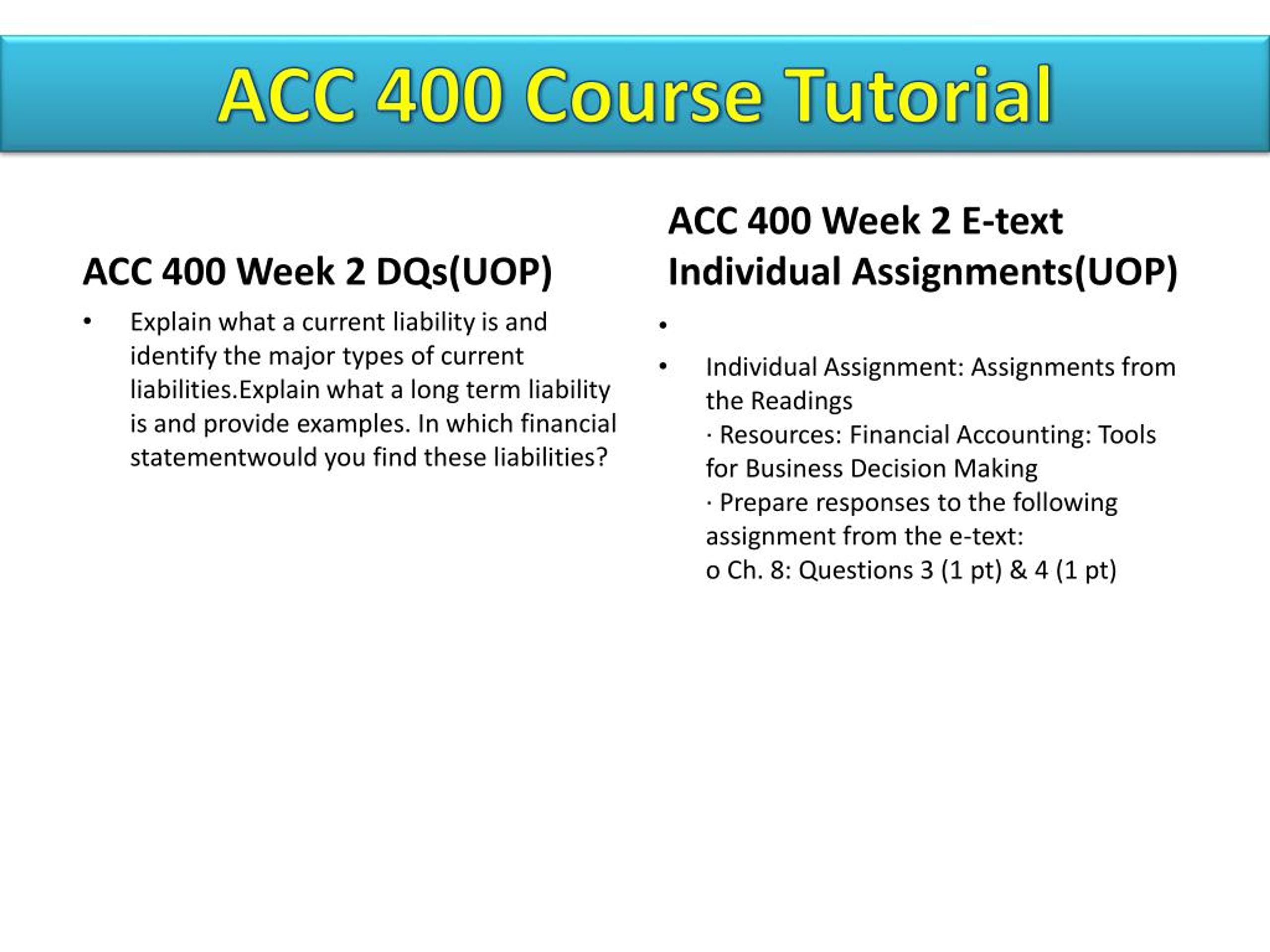 ACC 400 Course Tutorial

ACC 400 Week 2 DQs(UOP)

• Explain what a current liability is and identify the major types of current liabilities.Explain what a long term liability is and provide examples. In which financial statementwould you find these liabilities?

ACC 400 Week 2 E-text Individual Assignments(UOP)

•

• Individual Assignment: Assignments from the Readings
· Resources: Financial Accounting: Tools for Business Decision Making
· Prepare responses to the following assignment from the e-text:
o Ch. 8: Questions 3 (1 pt) & 4 (1 pt)